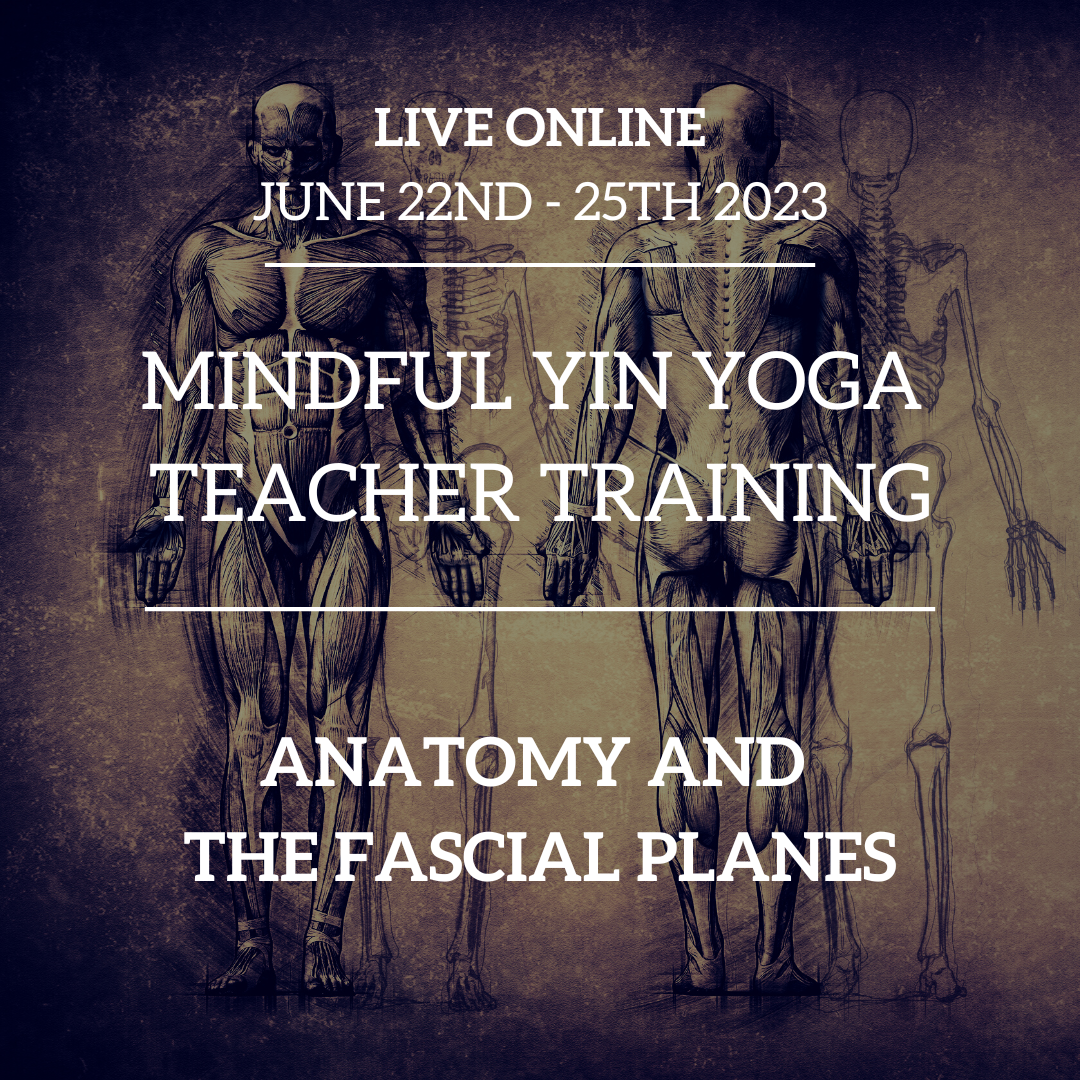 LIVE ONLINE
JUNE 22ND - 25TH 2023

MINDFUL YIN YOGA TEACHER TRAINING

ANATOMY AND THE FASCIAL PLANES